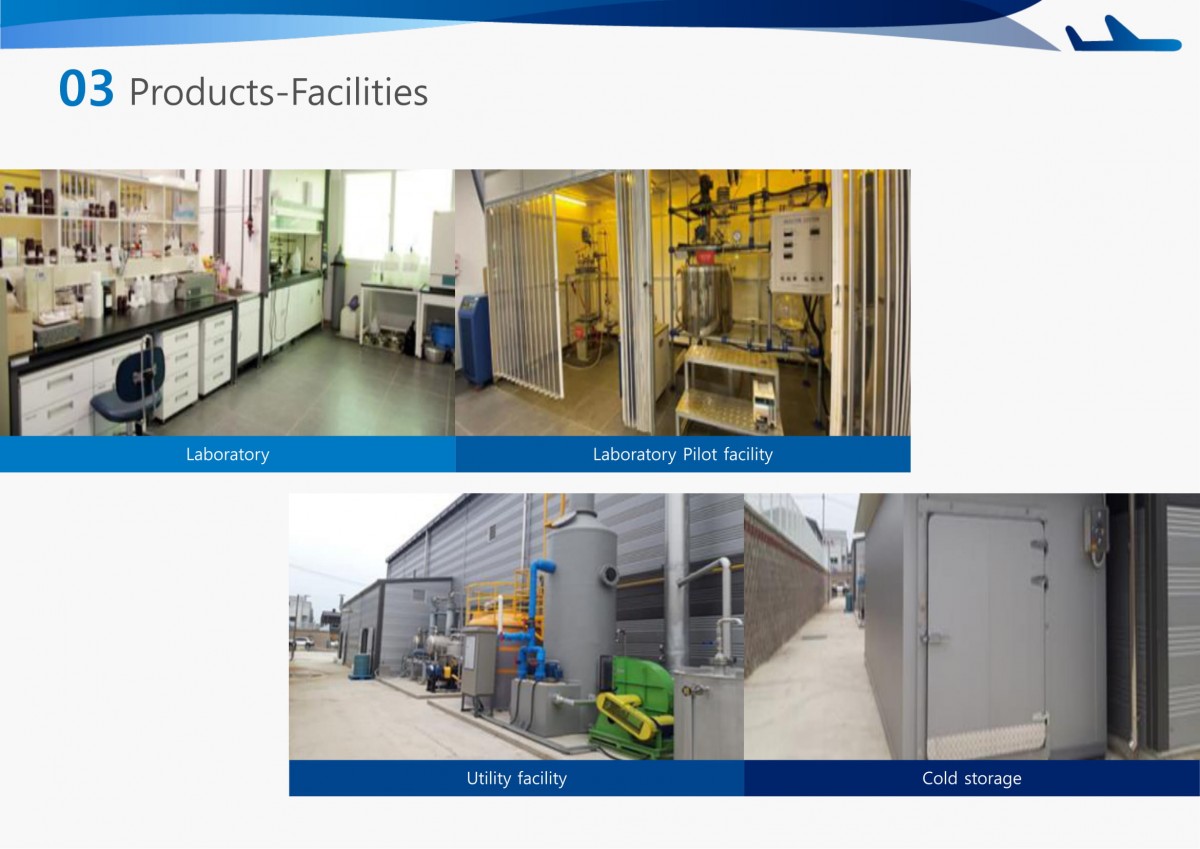 03 Products-Facilities

Laboratory

Laboratory Pilot facility

Utility facility

Cold storage